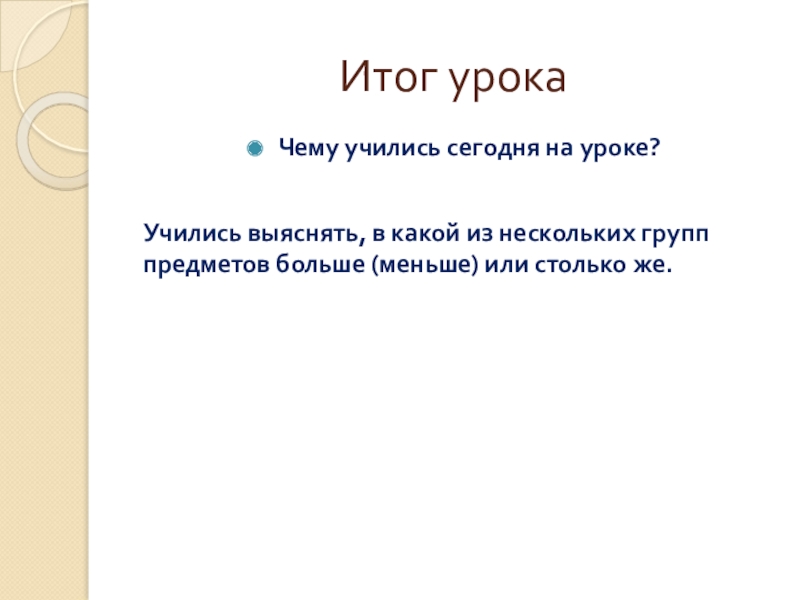 Итог урока

Чему учились сегодня на уроке?

Учились выяснять, в какой из нескольких групп предметов больше (меньше) или столько же.